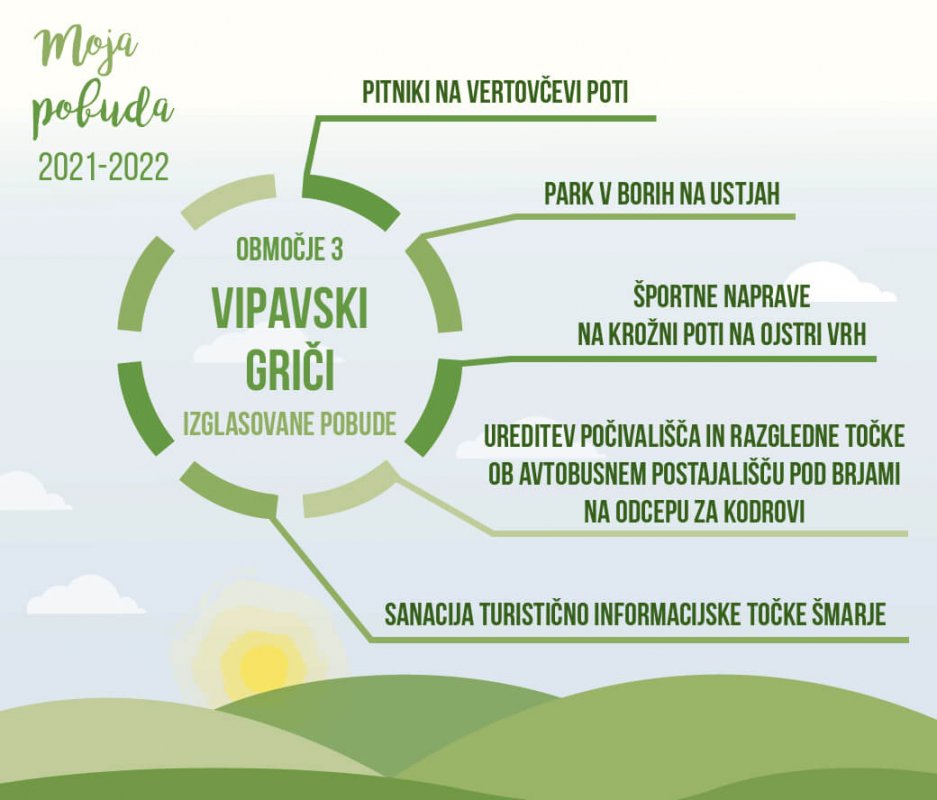 Moja pobuda
2021-2022

OBMOČJE 3
VIPAVSKI GRIČI
IZGLASOVANE POBUDE

PITNIKI NA VERTOVČEVI POTI

PARK V BORIH NA USTJAH

ŠPORTNE NAPRAVE
NA KROŽNI POTI NA OJSTRI VRH

UREDITEV POČIVALIŠČA IN RAZGLEDNE TOČKE
OB AVTOBUSNEM POSTAJALIŠČU POD BRJAMI
NA ODCEPU ZA KODROVI

SANACIJA TURISTIČNO INFORMACIJSKE TOČKE ŠMARJE